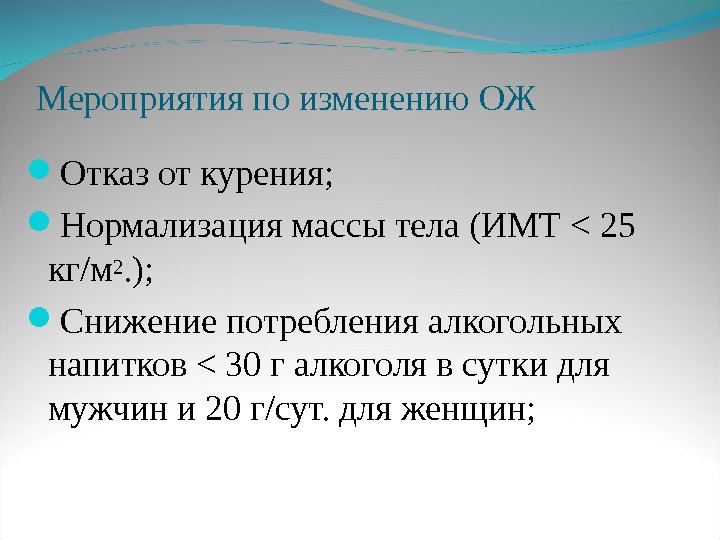 Мероприятия по изменению ОЖ

Отказ от курения;

Нормализация массы тела (ИМТ < 25 кг/м$^2$.);

Снижение потребления алкогольных напитков < 30 г алкоголя в сутки для мужчин и 20 г/сут. для женщин;